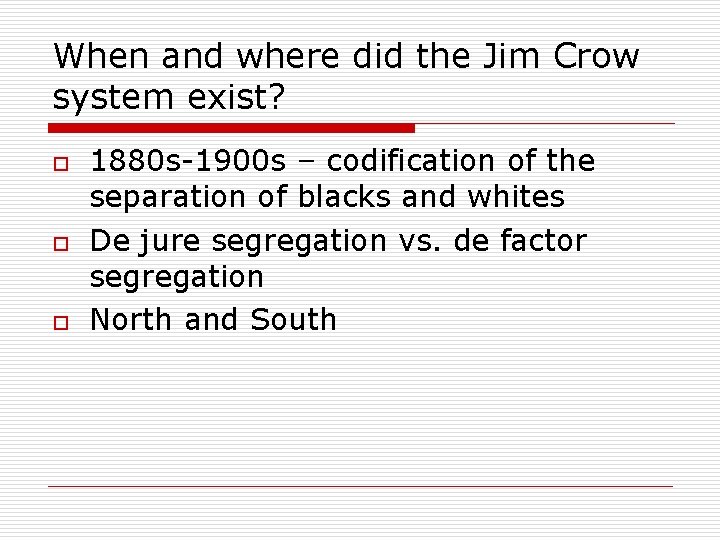 When and where did the Jim Crow system exist?

1880s-1900s – codification of the separation of blacks and whites

De jure segregation vs. de factor segregation

North and South